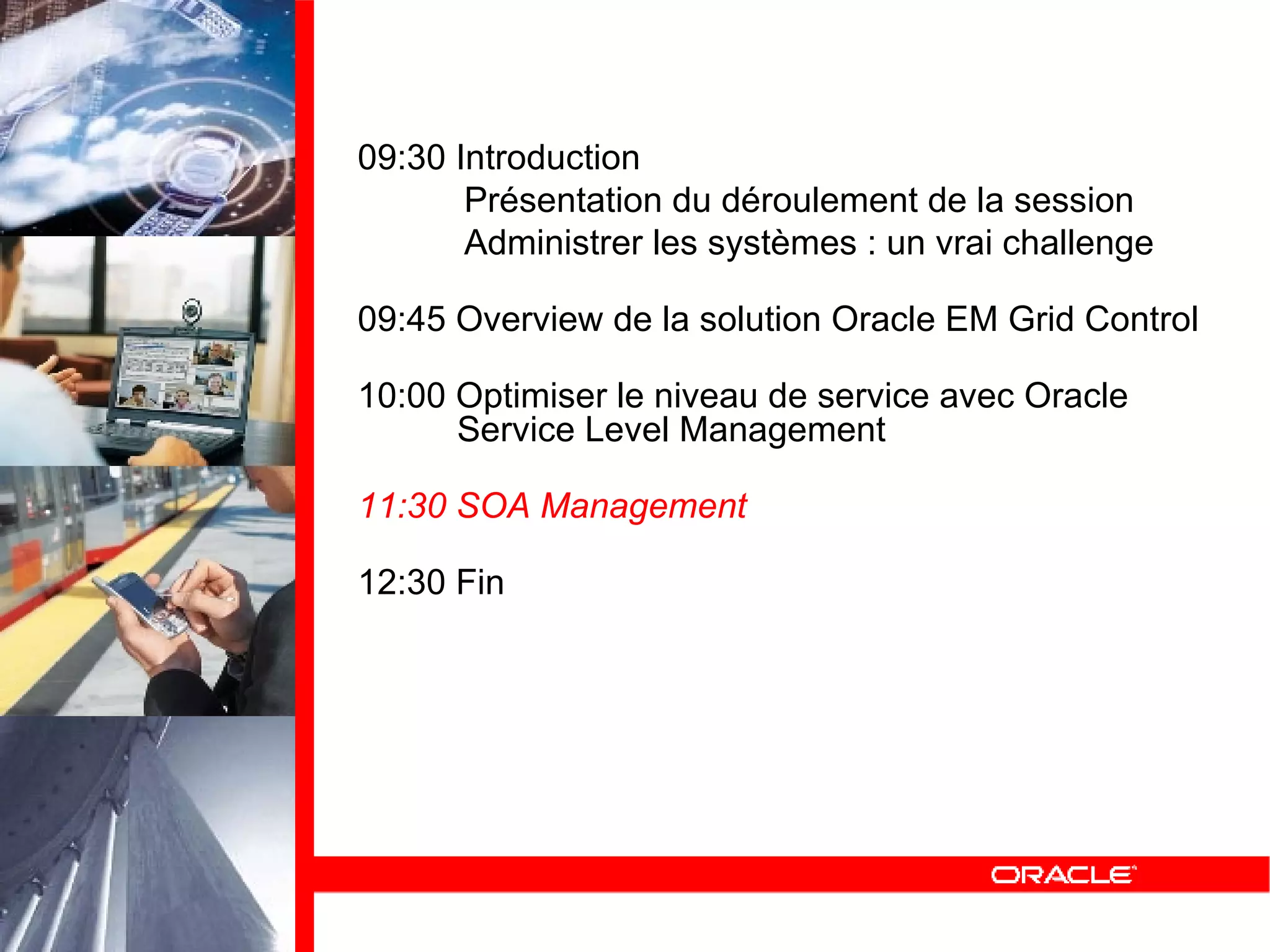 09:30 Introduction
Présentation du déroulement de la session
Administrer les systèmes : un vrai challenge

09:45 Overview de la solution Oracle EM Grid Control

10:00 Optimiser le niveau de service avec Oracle Service Level Management

11:30 SOA Management

12:30 Fin

ORACLE